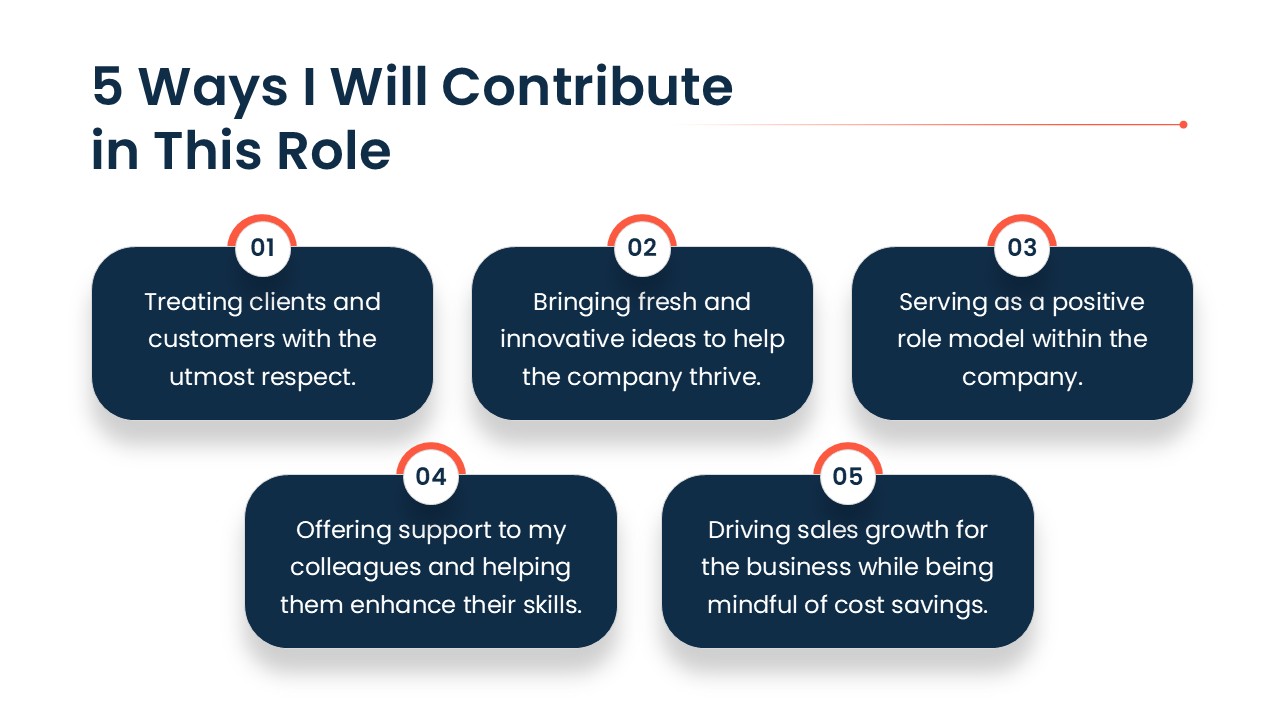 5 Ways I Will Contribute in This Role

01

Treating clients and customers with the utmost respect.

02

Bringing fresh and innovative ideas to help the company thrive.

03

Serving as a positive role model within the company.

04

Offering support to my colleagues and helping them enhance their skills.

05

Driving sales growth for the business while being mindful of cost savings.